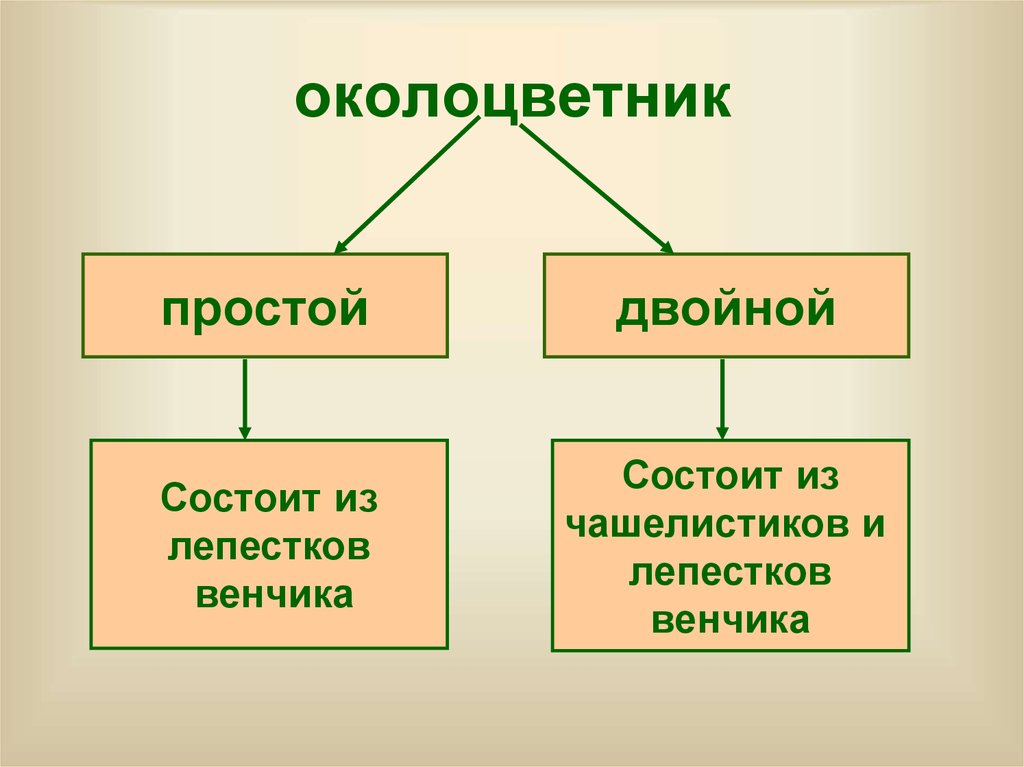 околоцветник

простой

двойной

Состоит из лепестков венчика

Состоит из чашелистиков и лепестков венчика